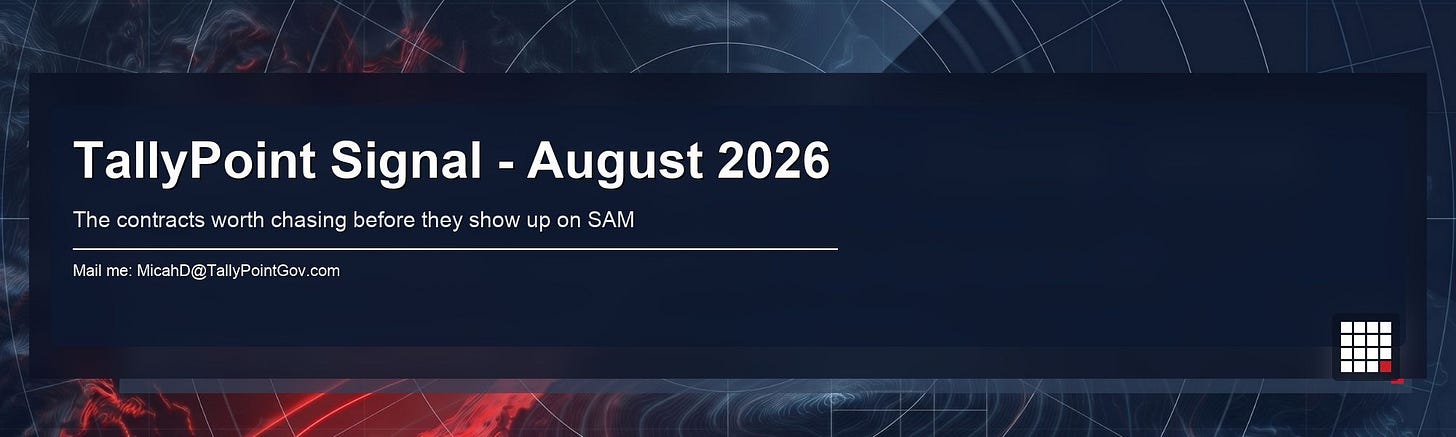 TallyPoint Signal - August 2026

The contracts worth chasing before they show up on SAM

Mail me: MicahD@TallyPointGov.com